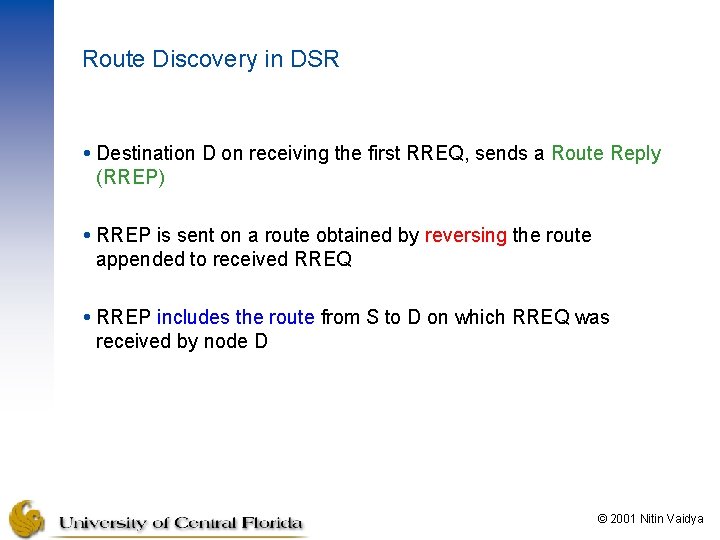 Route Discovery in DSR

• Destination D on receiving the first RREQ, sends a Route Reply (RREP)

• RREP is sent on a route obtained by reversing the route appended to received RREQ

• RREP includes the route from S to D on which RREQ was received by node D

University of Central Florida

© 2001 Nitin Vaidya